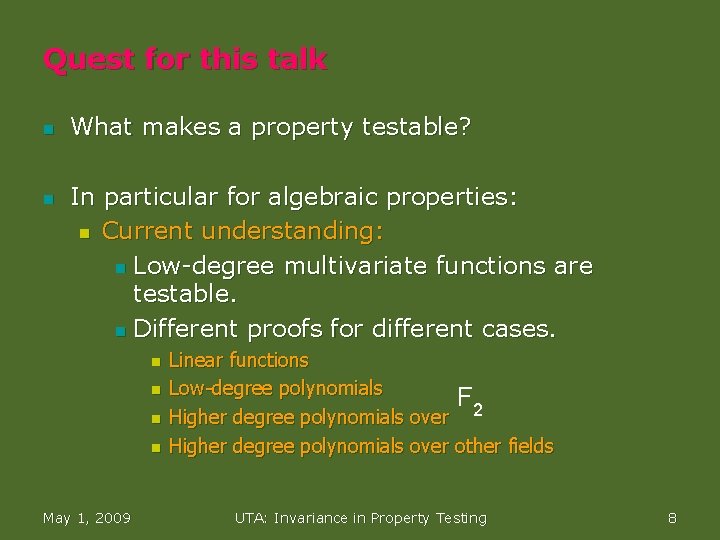 Quest for this talk

What makes a property testable?

In particular for algebraic properties:

Current understanding:

Low-degree multivariate functions are testable.

Different proofs for different cases.

Linear functions

Low-degree polynomials

Higher degree polynomials over $F_2$

Higher degree polynomials over other fields

May 1, 2009 UTA: Invariance in Property Testing 8